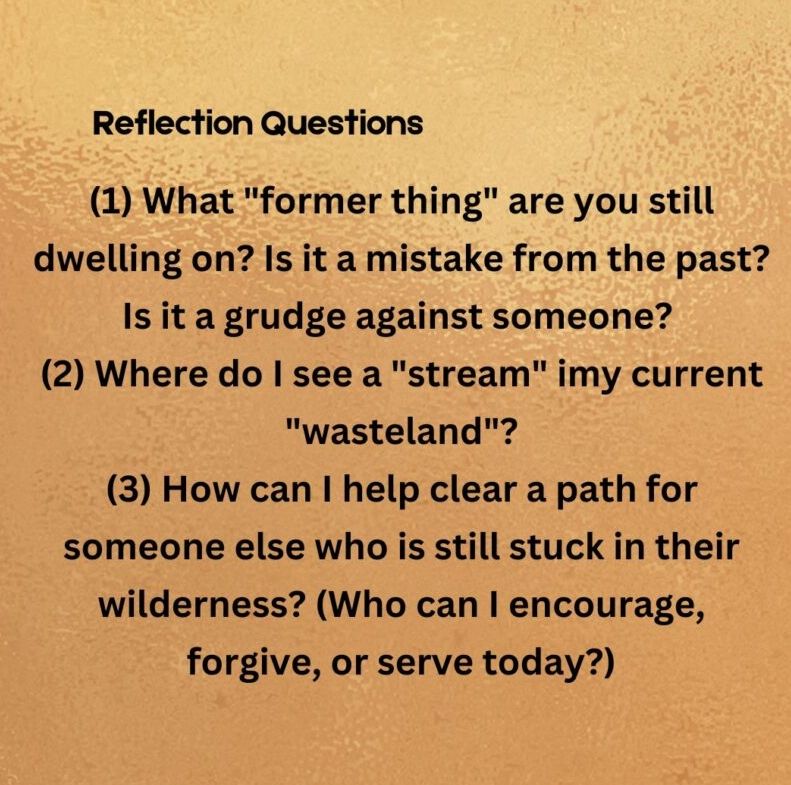 Reflection Questions

(1) What "former thing" are you still dwelling on? Is it a mistake from the past? Is it a grudge against someone?
(2) Where do I see a "stream" imy current "wasteland"?
(3) How can I help clear a path for someone else who is still stuck in their wilderness? (Who can I encourage, forgive, or serve today?)